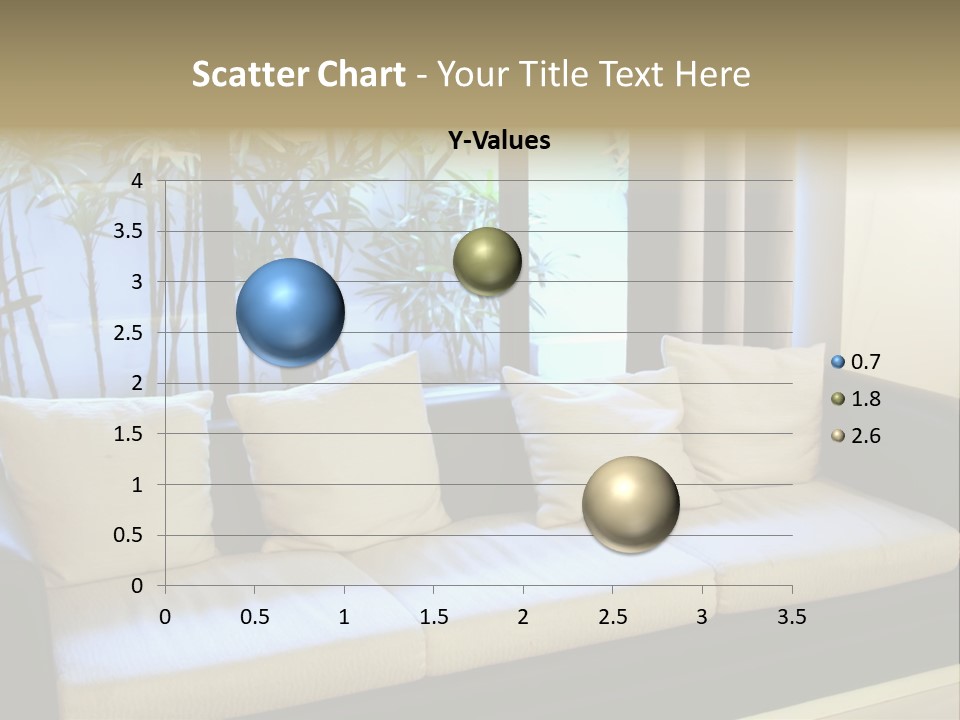 Scatter Chart - Your Title Text Here

Y-Values

4
3.5
3
2.5
2
1.5
1
0.5
0

0 0.5 1 1.5 2 2.5 3 3.5

0.7
1.8
2.6